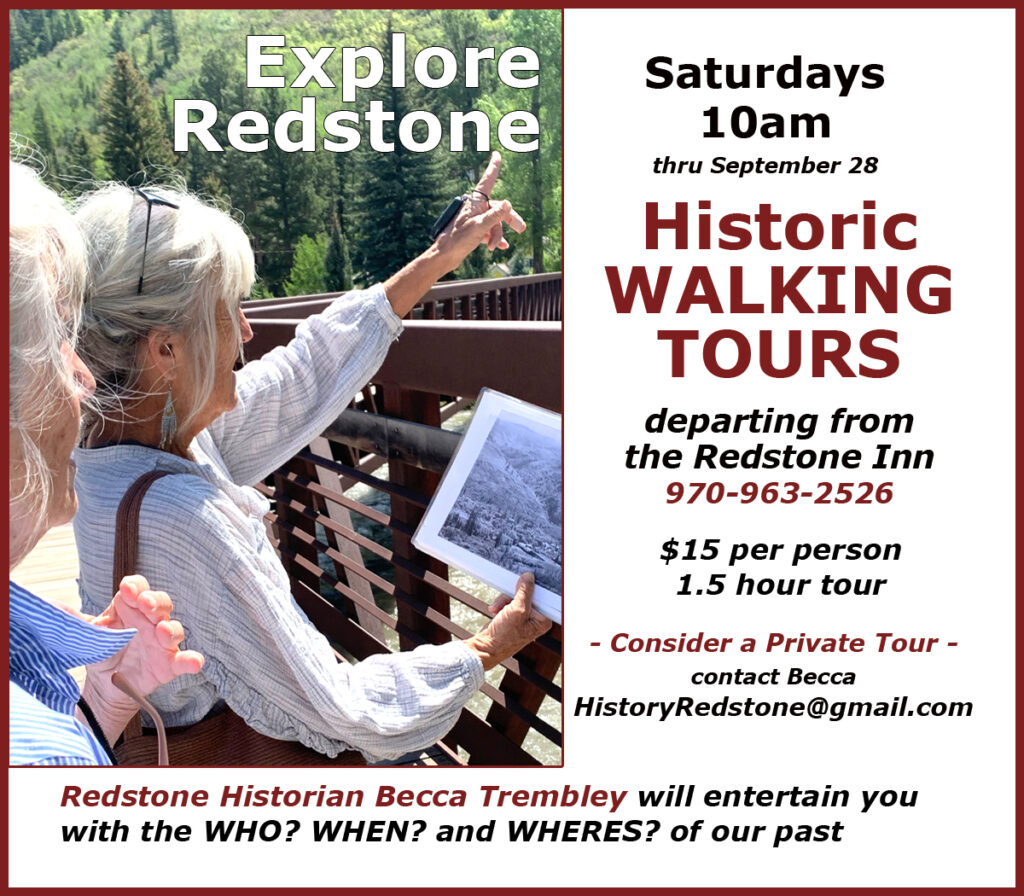 Explore Redstone

Saturdays 10am
thru September 28

Historic WALKING TOURS

departing from the Redstone Inn
970-963-2526

$15 per person
1.5 hour tour

- Consider a Private Tour -
contact Becca
HistoryRedstone@gmail.com

Redstone Historian Becca Trembley will entertain you with the WHO? WHEN? and WHERES? of our past